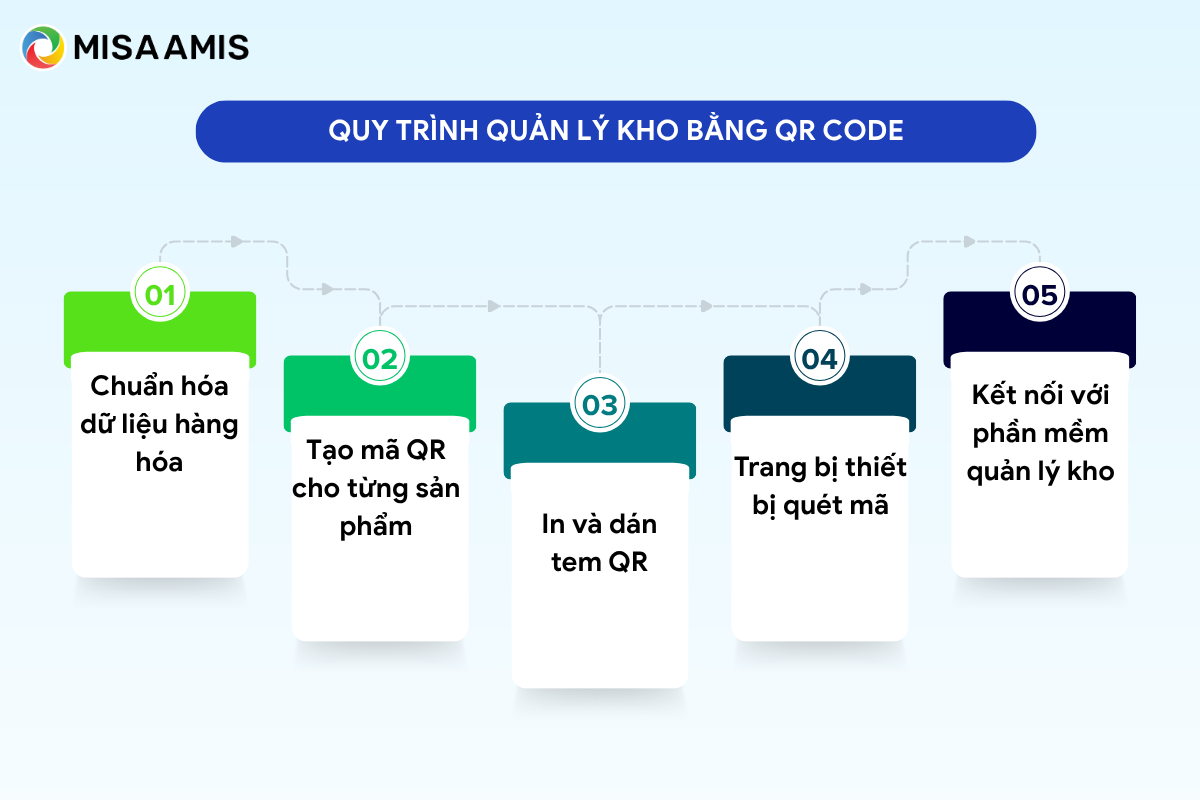 MISA AMIS

QUY TRÌNH QUẢN LÝ KHO BẰNG QR CODE

01
Chuẩn hóa dữ liệu hàng hóa

02
Tạo mã QR cho từng sản phẩm

03
In và dán tem QR

04
Trang bị thiết bị quét mã

05
Kết nối với phần mềm quản lý kho